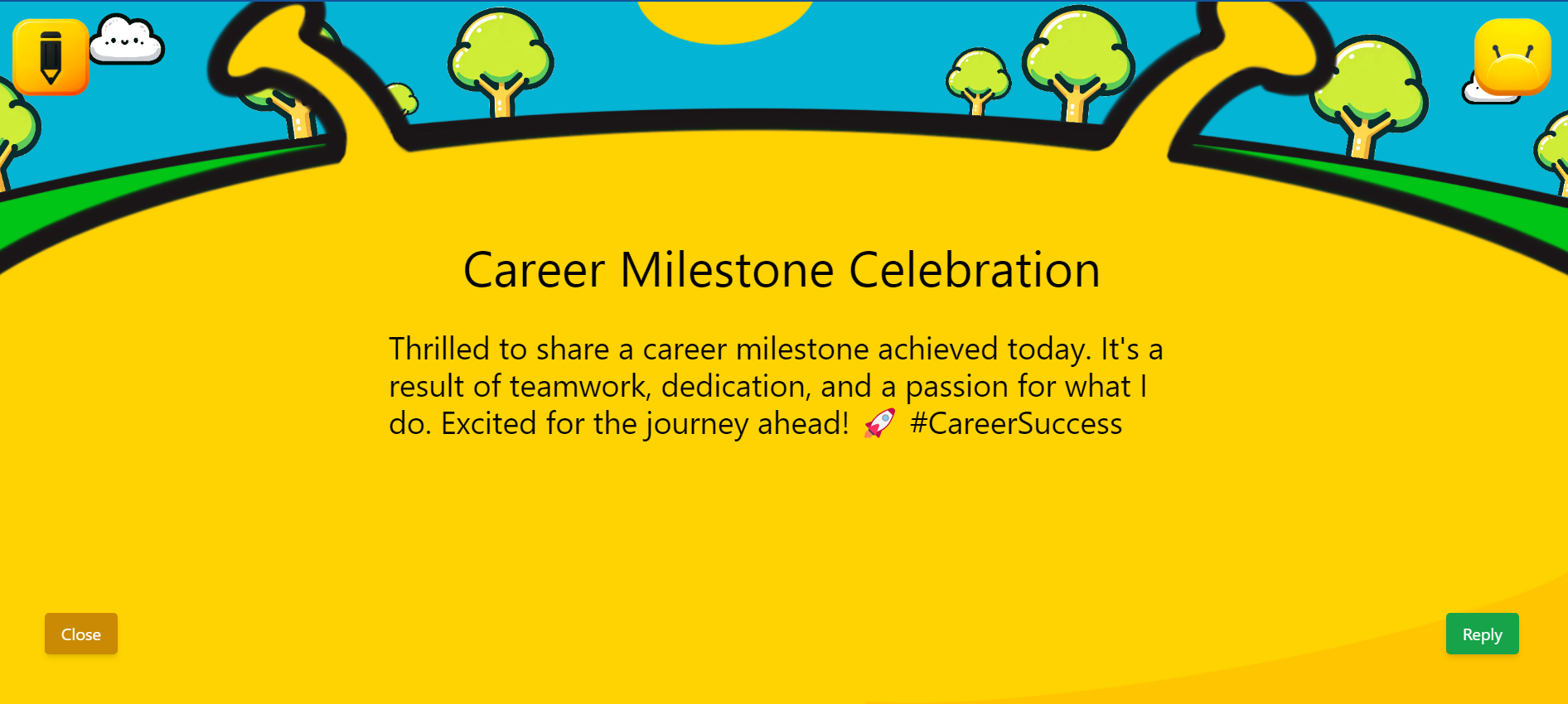 Career Milestone Celebration

Thrilled to share a career milestone achieved today. It's a result of teamwork, dedication, and a passion for what I do. Excited for the journey ahead! 🚀 #CareerSuccess

Close

Reply